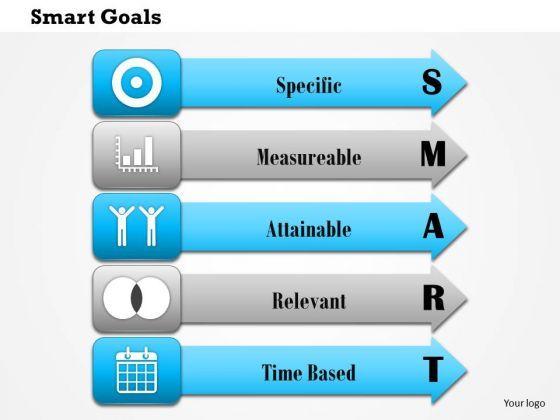 Smart Goals

Specific S

Measureable M

Attainable A

Relevant R

Time Based T

Your logo